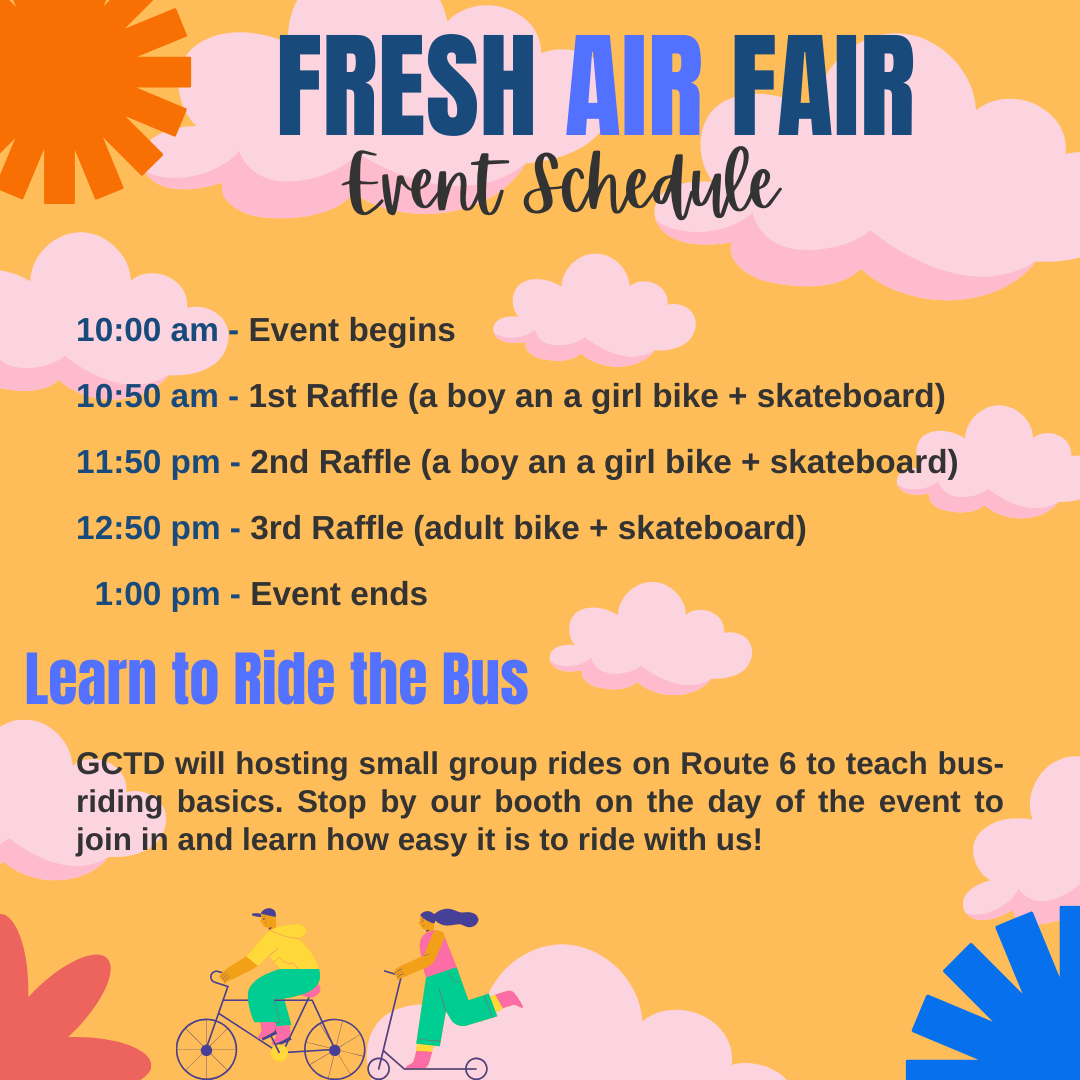 FRESH AIR FAIR
Event Schedule

10:00 am - Event begins

10:50 am - 1st Raffle (a boy an a girl bike + skateboard)

11:50 pm - 2nd Raffle (a boy an a girl bike + skateboard)

12:50 pm - 3rd Raffle (adult bike + skateboard)

1:00 pm - Event ends

Learn to Ride the Bus

GCTD will hosting small group rides on Route 6 to teach bus-riding basics. Stop by our booth on the day of the event to join in and learn how easy it is to ride with us!